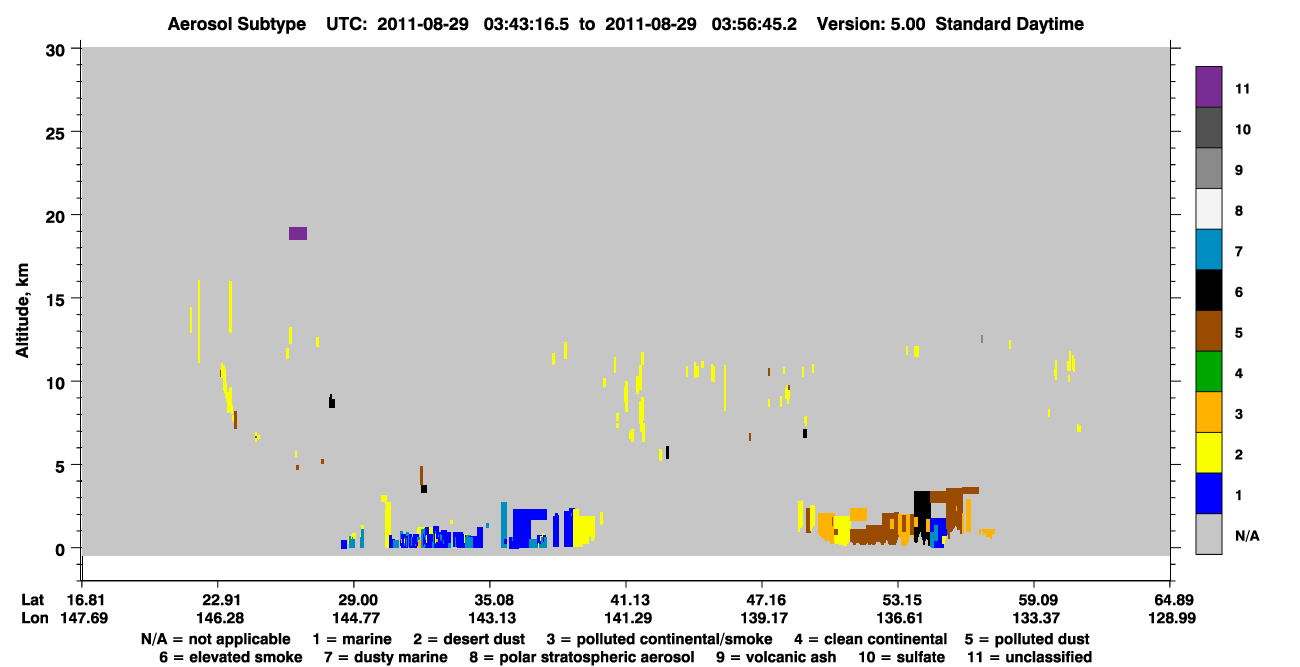 Aerosol Subtype UTC: 2011-08-29 03:43:16.5 to 2011-08-29 03:56:45.2 Version: 5.00 Standard Daytime

Altitude, km

30
25
20
15
10
5
0

11
10
9
8
7
6
5
4
3
2
1
N/A

Lat 16.81 22.91 29.00 35.08 41.13 47.16 53.15 59.09 64.89
Lon 147.69 146.28 144.77 143.13 141.29 139.17 136.61 133.37 128.99

N/A = not applicable 1 = marine 2 = desert dust 3 = polluted continental/smoke 4 = clean continental 5 = polluted dust
6 = elevated smoke 7 = dusty marine 8 = polar stratospheric aerosol 9 = volcanic ash 10 = sulfate 11 = unclassified